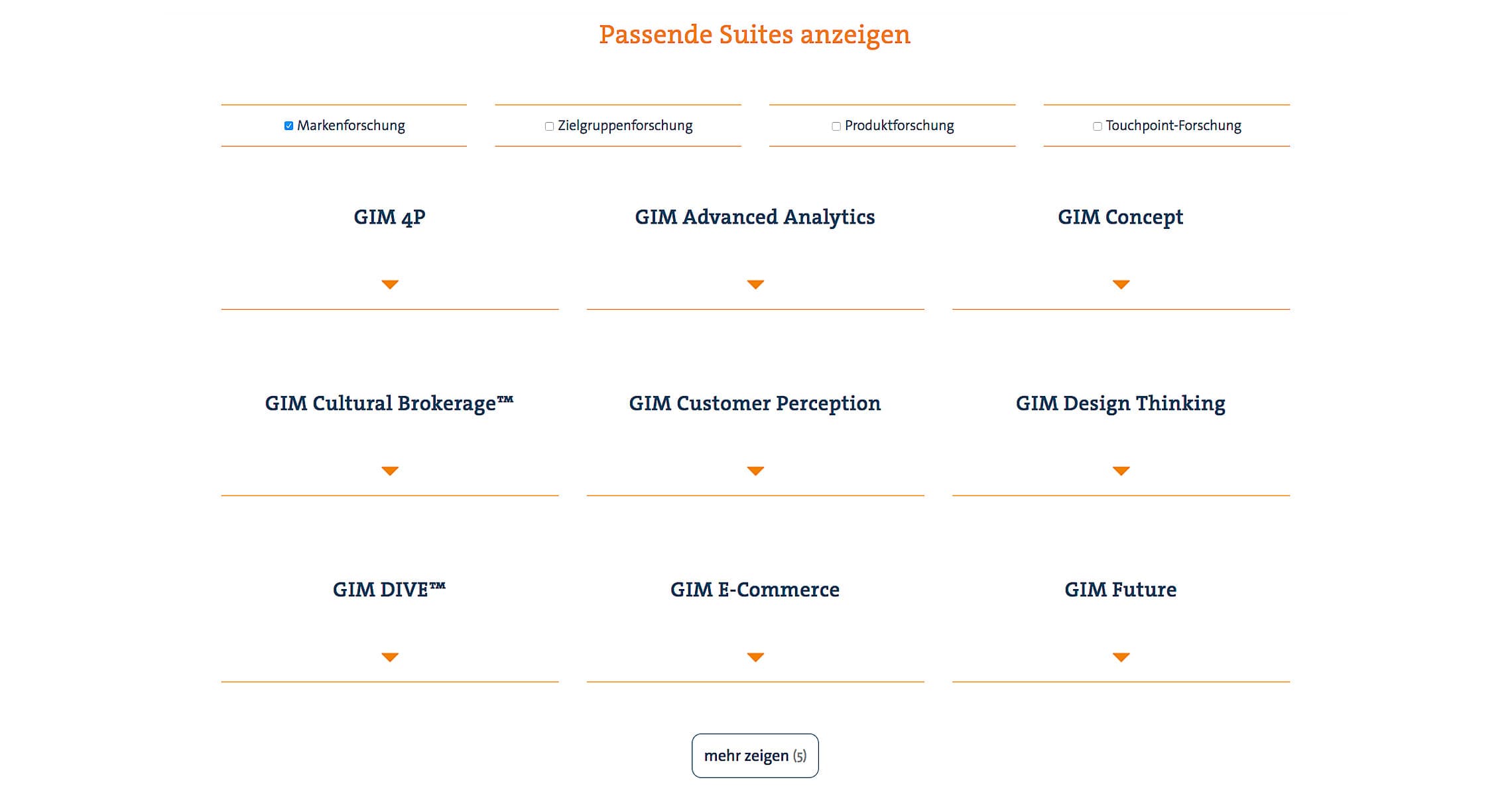 Passende Suites anzeigen

Markenforschung

Zielgruppenforschung

Produktforschung

Touchpoint-Forschung

GIM 4P

GIM Advanced Analytics

GIM Concept

GIM Cultural Brokerage™

GIM Customer Perception

GIM Design Thinking

GIM DIVE™

GIM E-Commerce

GIM Future

mehr zeigen (5)